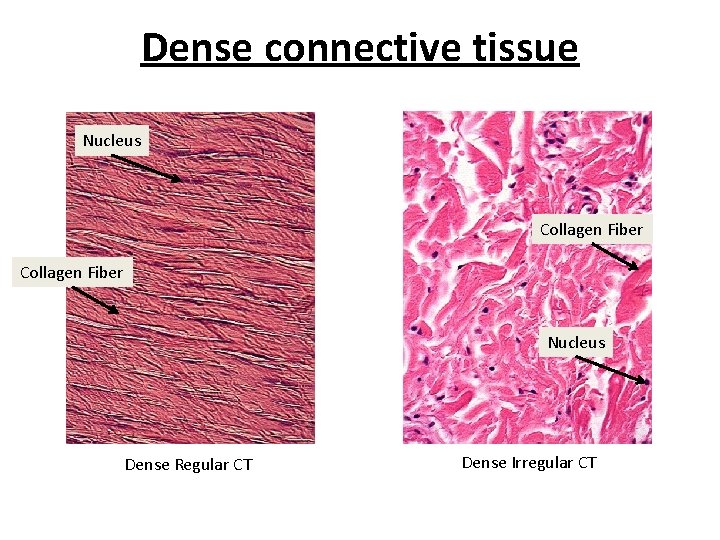 Dense connective tissue

Nucleus

Collagen Fiber

Dense Regular CT

Collagen Fiber

Nucleus

Dense Irregular CT